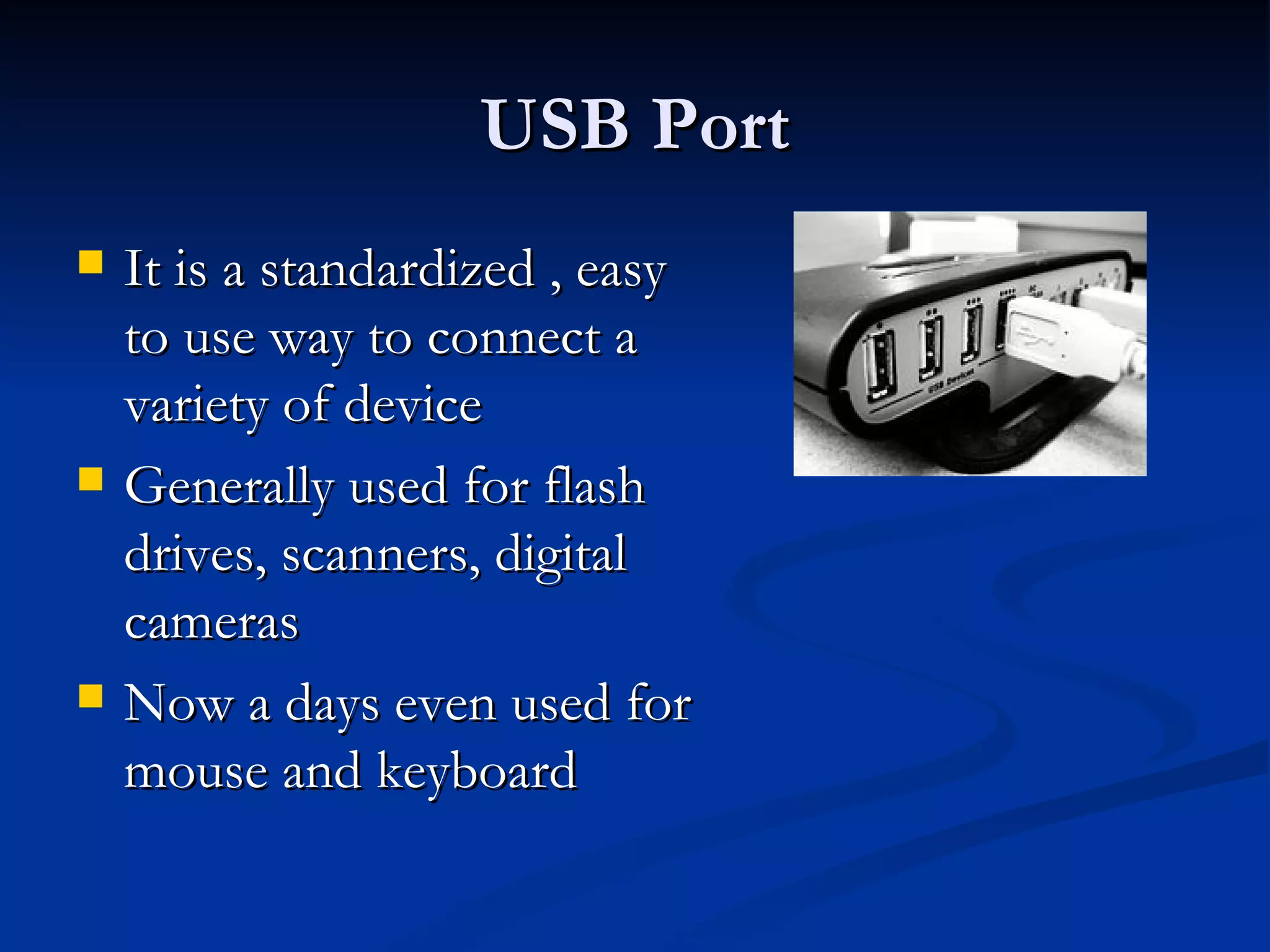 USB Port

- It is a standardized , easy to use way to connect a variety of device
- Generally used for flash drives, scanners, digital cameras
- Now a days even used for mouse and keyboard

USB Devices